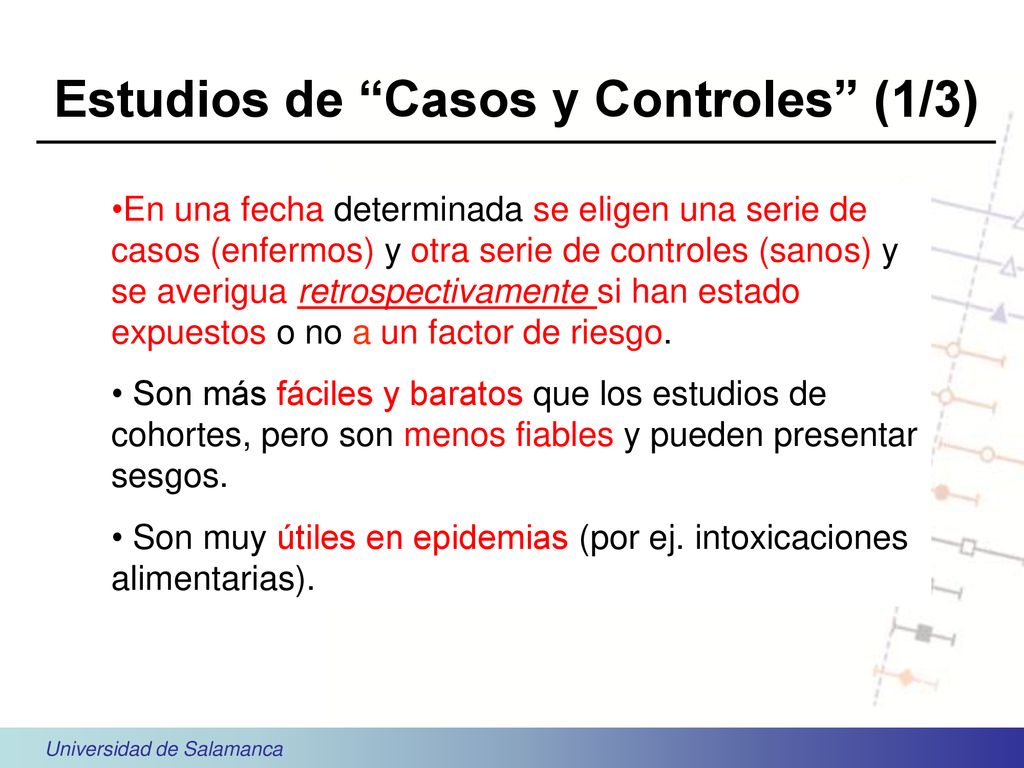 Estudios de “Casos y Controles” (1/3)

•En una fecha determinada se eligen una serie de casos (enfermos) y otra serie de controles (sanos) y se averigua retrospectivamente si han estado expuestos o no a un factor de riesgo.

• Son más fáciles y baratos que los estudios de cohortes, pero son menos fiables y pueden presentar sesgos.

• Son muy útiles en epidemias (por ej. intoxicaciones alimentarias).

Universidad de Salamanca